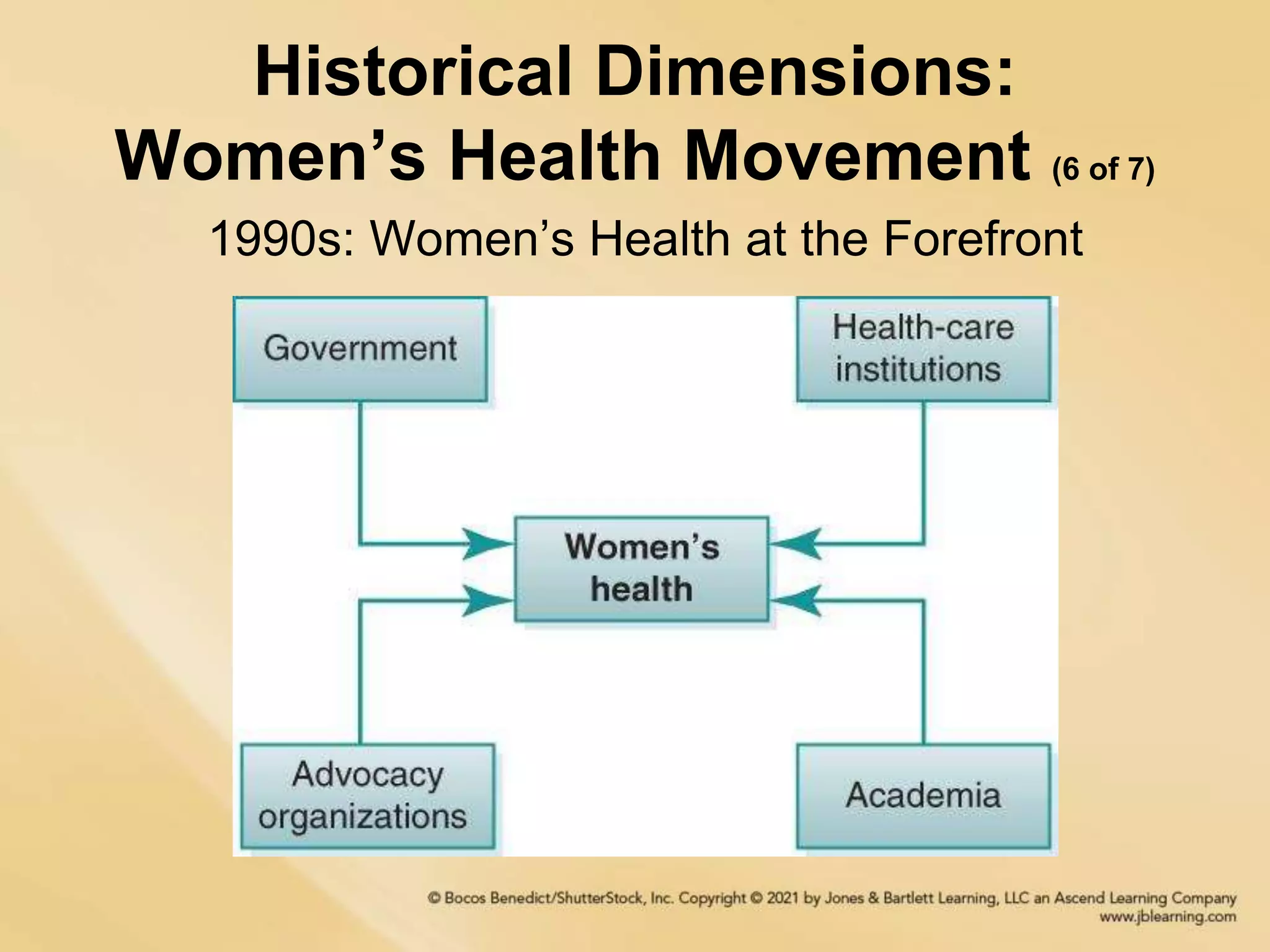 Historical Dimensions: Women’s Health Movement (6 of 7)

1990s: Women’s Health at the Forefront

Government

Health-care institutions

Women’s health

Advocacy organizations

Academia

© Bocos Benedict/ShutterStock, Inc. Copyright © 2021 by Jones & Bartlett Learning, LLC an Ascend Learning Company
www.jblearning.com